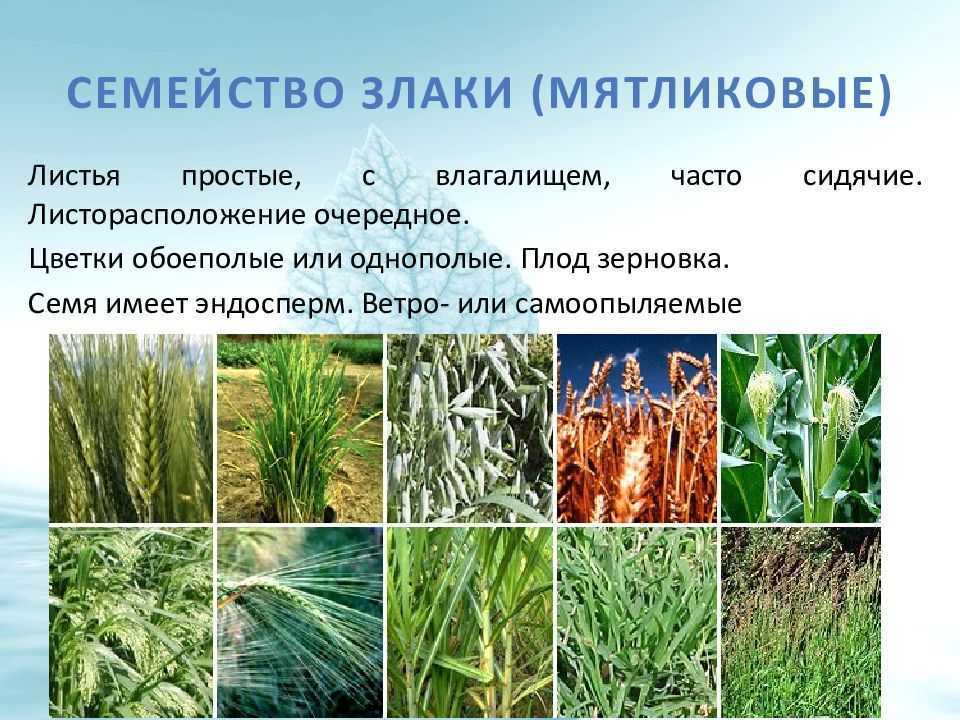 СЕМЕЙСТВО ЗЛАКИ (МЯТЛИКОВЫЕ)

Листья простые, с влагалищем, часто сидячие. Листорасположение очередное.

Цветки обоеполые или однополые. Плод зерновка.

Семя имеет эндосперм. Ветро- или самоопыляемые